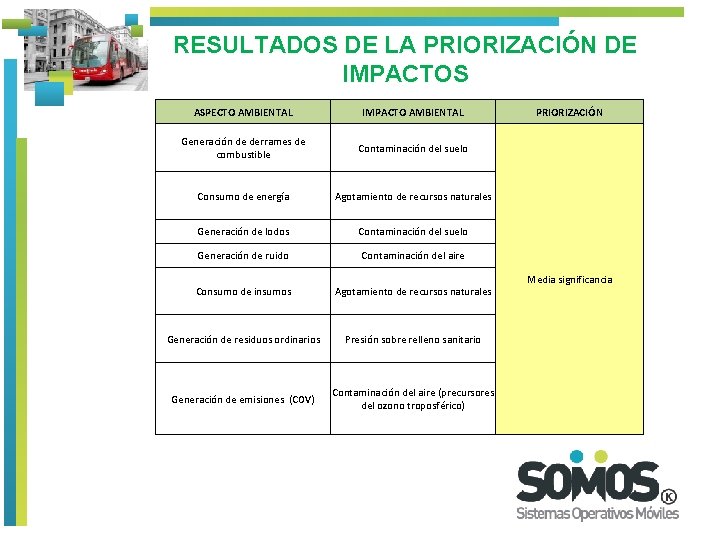 RESULTADOS DE LA PRIORIZACIÓN DE IMPACTOS

| ASPECTO AMBIENTAL | IMPACTO AMBIENTAL | PRIORIZACIÓN |
|---|---|---|
| Generación de derrames de combustible | Contaminación del suelo | Media significancia |
| Consumo de energía | Agotamiento de recursos naturales | |
| Generación de lodos | Contaminación del suelo | |
| Generación de ruido | Contaminación del aire | |
| Consumo de insumos | Agotamiento de recursos naturales | |
| Generación de residuos ordinarios | Presión sobre relleno sanitario | |
| Generación de emisiones (COV) | Contaminación del aire (precursores del ozono troposférico) | |

SOMOS K
Sistemas Operativos Móviles